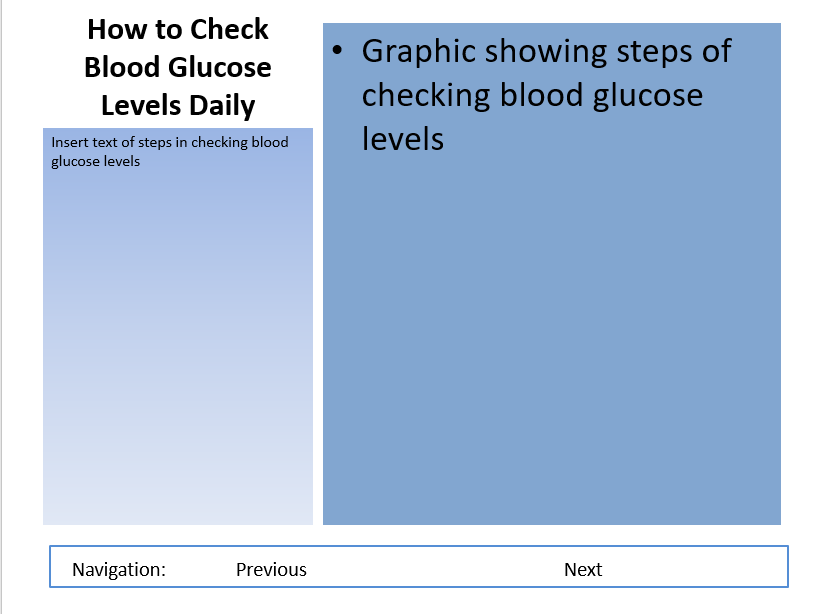 How to Check Blood Glucose Levels Daily

Insert text of steps in checking blood glucose levels

• Graphic showing steps of checking blood glucose levels

Navigation: Previous Next